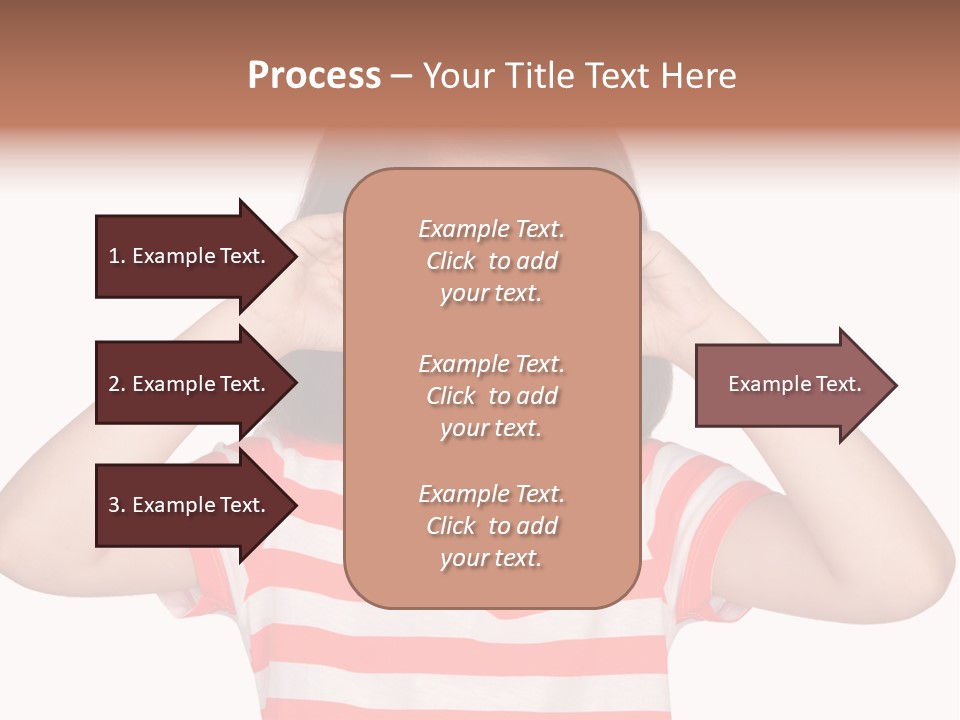 Process – Your Title Text Here

1. Example Text.

2. Example Text.

3. Example Text.

Example Text. Click to add your text.

Example Text. Click to add your text.

Example Text. Click to add your text.

Example Text.